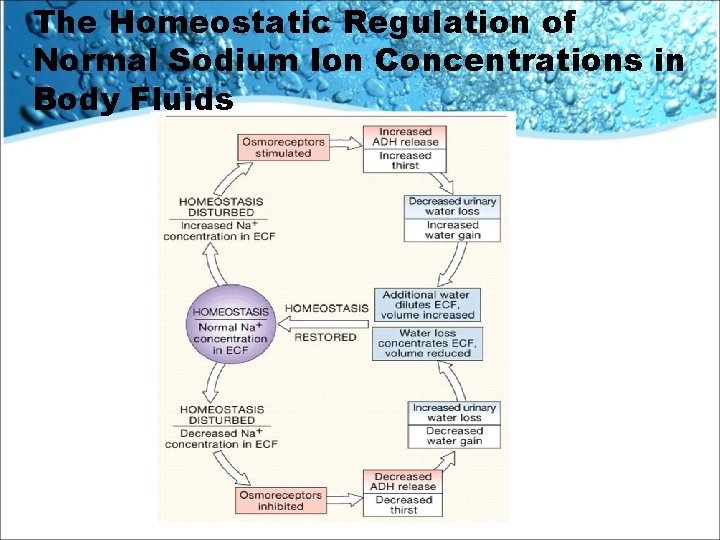 The Homeostatic Regulation of Normal Sodium Ion Concentrations in Body Fluids

Osmoreceptors stimulated

Increased ADH release

Increased thirst

Decreased urinary water loss

Increased water gain

HOMEOSTASIS DISTURBED

Increased $Na^+$ concentration in ECF

HOMEOSTASIS

Normal $Na^+$ concentration in ECF

HOMEOSTASIS RESTORED

Additional water dilutes ECF, volume increased

Water loss concentrates ECF, volume reduced

HOMEOSTASIS DISTURBED

Decreased $Na^+$ concentration in ECF

Increased urinary water loss

Decreased water gain

Osmoreceptors inhibited

Decreased ADH release

Decreased thirst